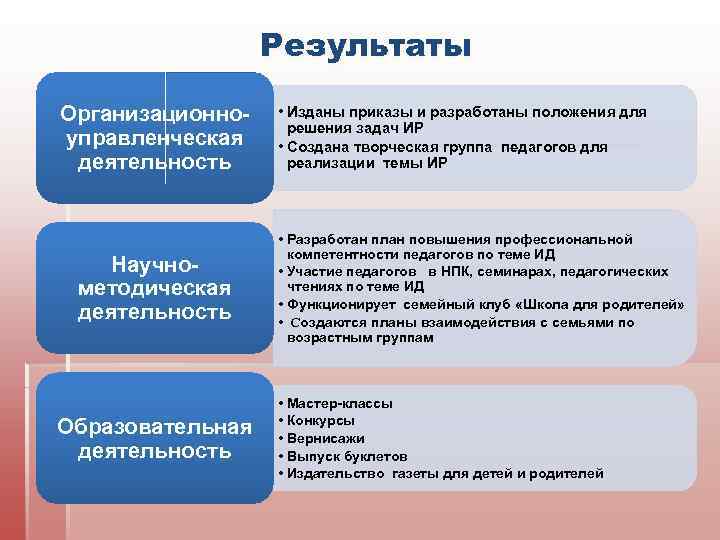 Результаты

Организационно-управленческая деятельность

• Изданы приказы и разработаны положения для решения задач ИР
• Создана творческая группа педагогов для реализации темы ИР

Научно-методическая деятельность

• Разработан план повышения профессиональной компетентности педагогов по теме ИД
• Участие педагогов в НПК, семинарах, педагогических чтениях по теме ИД
• Функционирует семейный клуб «Школа для родителей»
• Создаются планы взаимодействия с семьями по возрастным группам

Образовательная деятельность

• Мастер-классы
• Конкурсы
• Вернисажи
• Выпуск буклетов
• Издательство газеты для детей и родителей